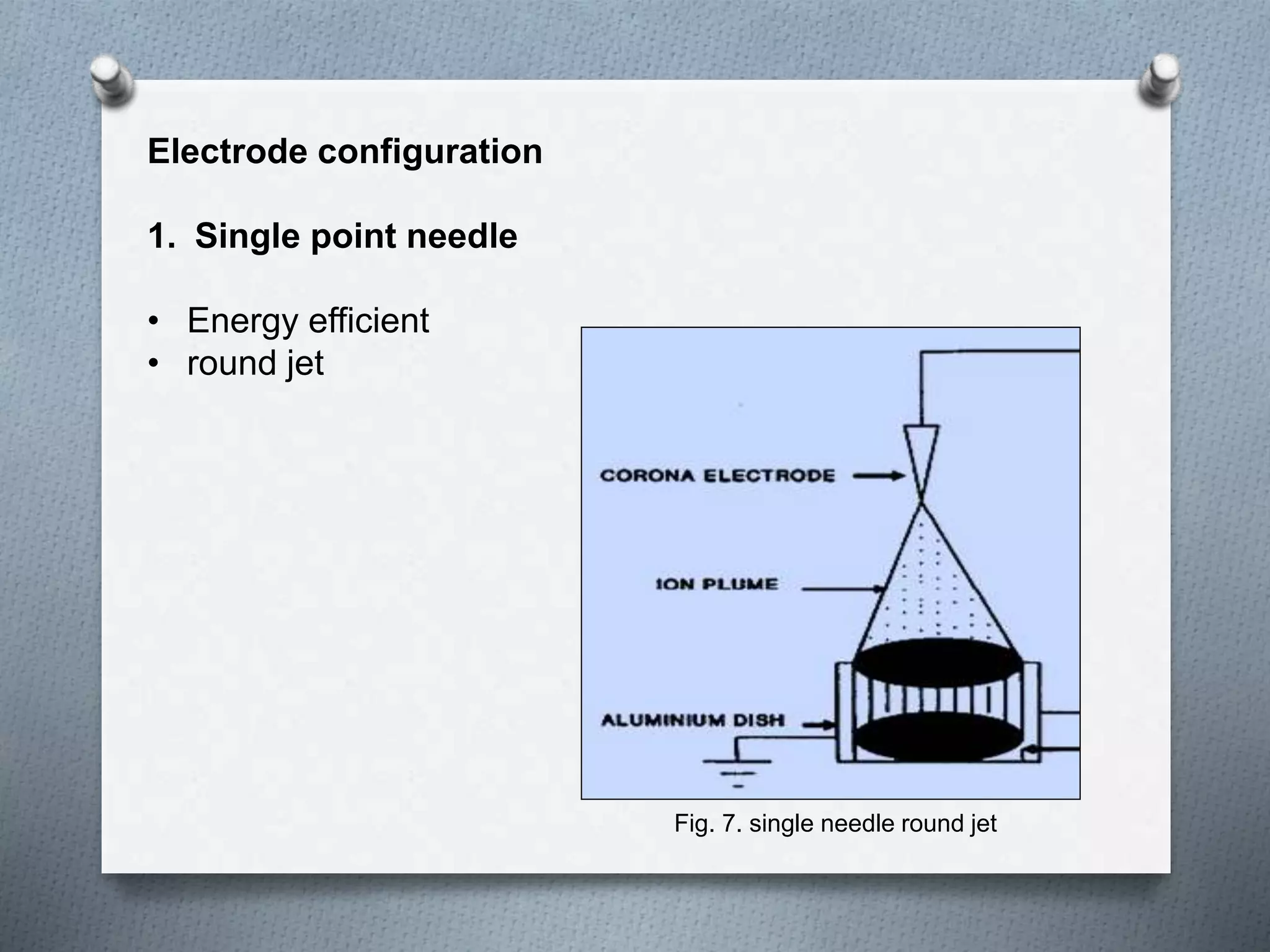 Electrode configuration

1. Single point needle

• Energy efficient
• round jet

CORONA ELECTRODE

ION PLUME

ALUMINIUM DISH

Fig. 7. single needle round jet